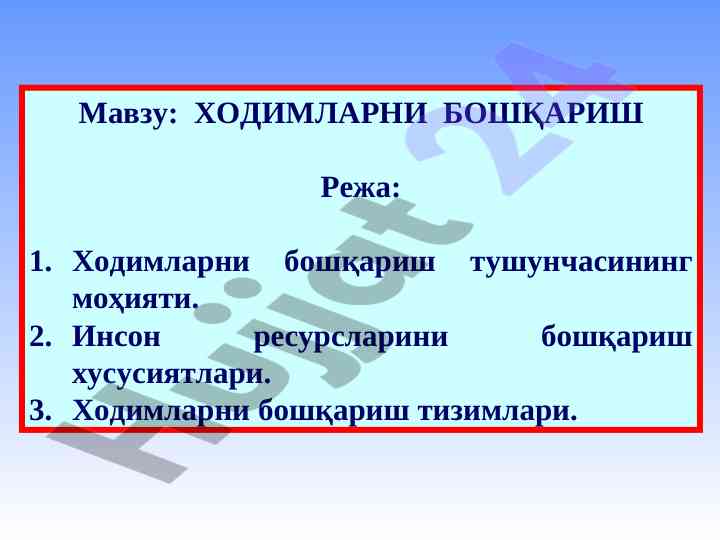 Мавзу: ХОДИМЛАРНИ БОШҚАРИШ

Режа:

1. Ходимларни бошқариш тушунчасининг моҳияти.
2. Инсон ресурсларини бошқариш хусусиятлари.
3. Ходимларни бошқариш тизимлари.

Hujjat 24